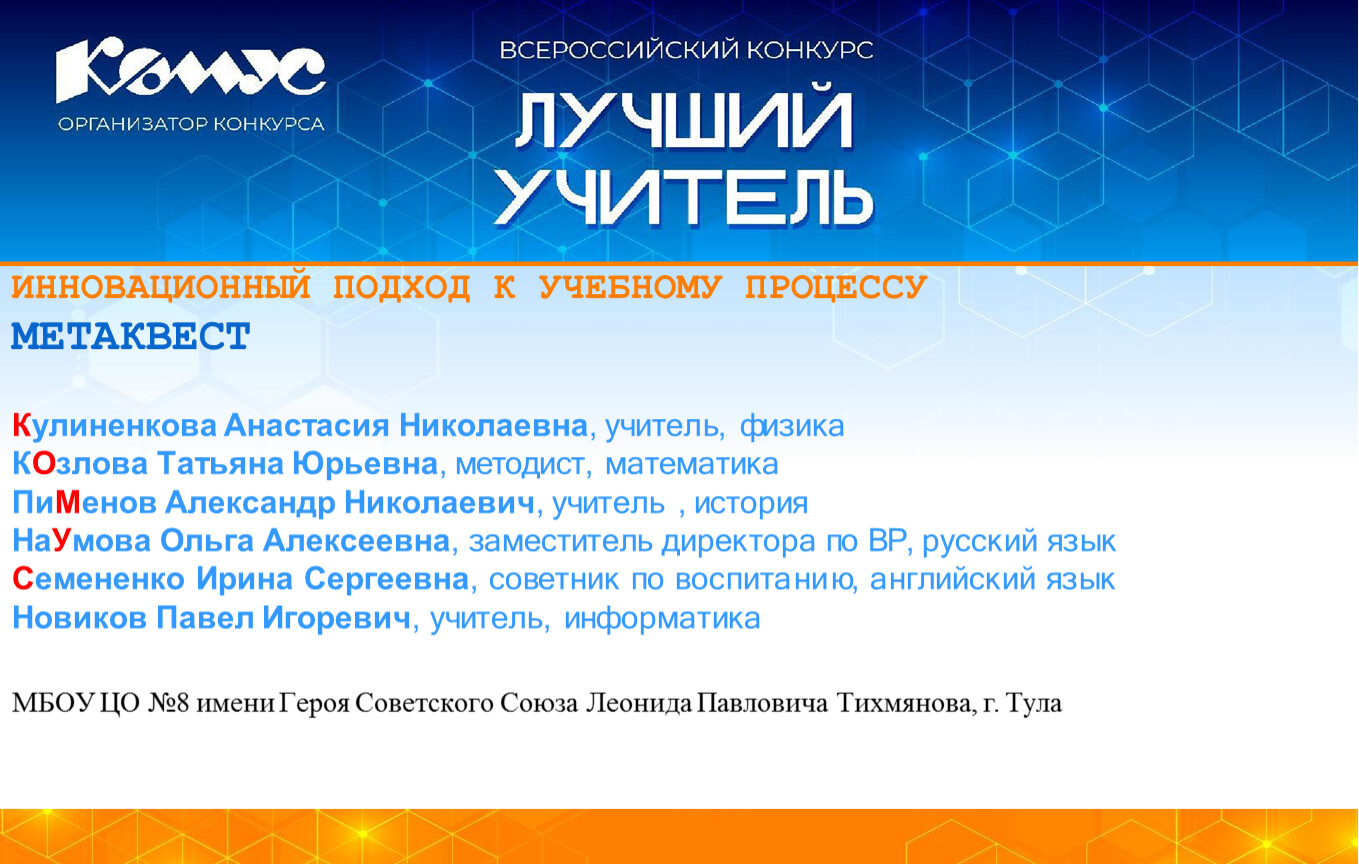 Комус
ОРГАНИЗАТОР КОНКУРСА

ВСЕРОССИЙСКИЙ КОНКУРС
ЛУЧШИЙ УЧИТЕЛЬ

ИННОВАЦИОННЫЙ ПОДХОД К УЧЕБНОМУ ПРОЦЕССУ
МЕТАКВЕСТ

Кулиненкова Анастасия Николаевна, учитель, физика
КОзлова Татьяна Юрьевна, методист, математика
ПиМенов Александр Николаевич, учитель , история
НаУмова Ольга Алексеевна, заместитель директора по ВР, русский язык
Семененко Ирина Сергеевна, советник по воспитанию, английский язык
Новиков Павел Игоревич, учитель, информатика

МБОУ ЦО №8 имени Героя Советского Союза Леонида Павловича Тихмянова, г. Тула